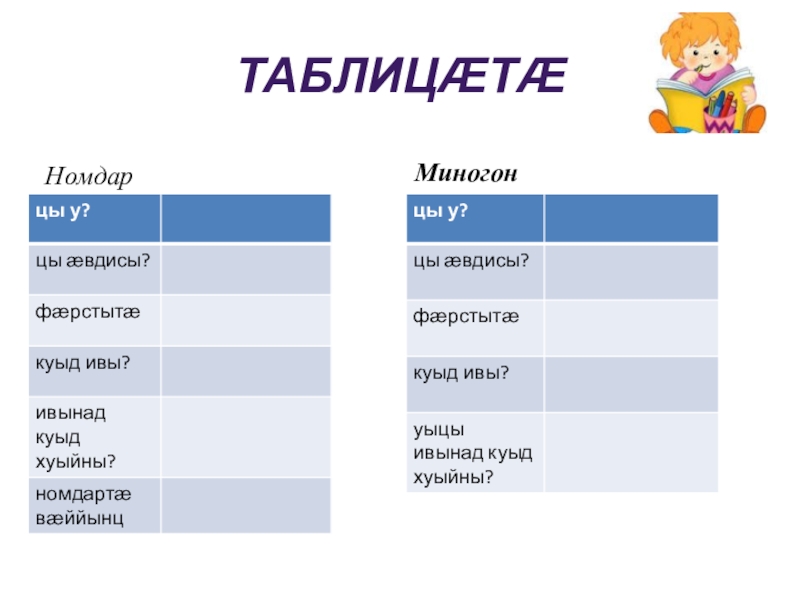 ТАБЛИЦÆТÆ

Номдар

| цы у? | |
|---|---|
| цы æвдисы? | |
| фæрстытæ | |
| куыд ивы? | |
| ивынад куыд хуыйны? | |
| номдартæ вæййынц | |

Миногон

| цы у? | |
|---|---|
| цы æвдисы? | |
| фæрстытæ | |
| куыд ивы? | |
| уыцы ивынад куыд хуыйны? | |